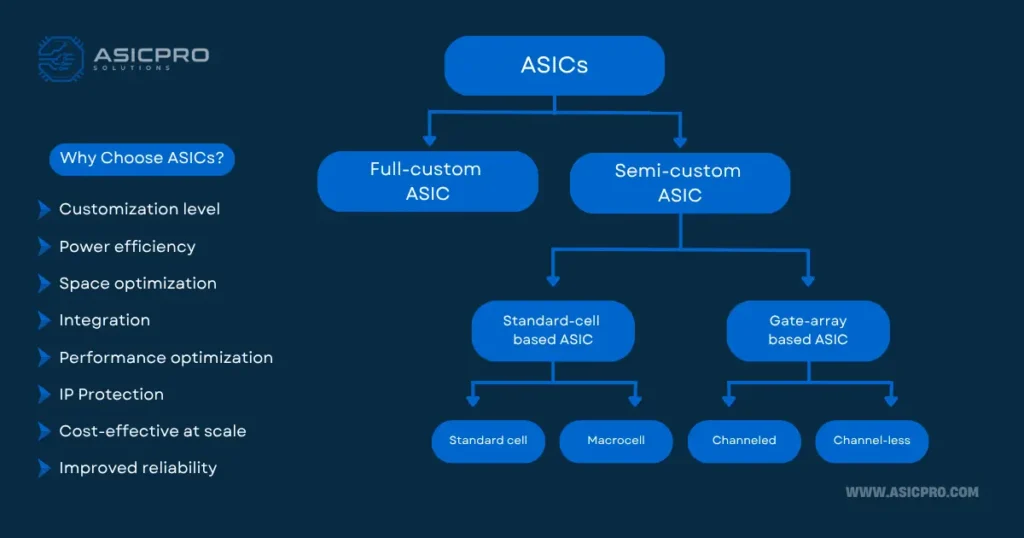 ASICPRO
SOLUTIONS

Why Choose ASICs?

Customization level
Power efficiency
Space optimization
Integration
Performance optimization
IP Protection
Cost-effective at scale
Improved reliability

ASICs

Full-custom ASIC

Semi-custom ASIC

Standard-cell based ASIC

Gate-array based ASIC

Standard cell

Macrocell

Channeled

Channel-less

WWW.ASICPRO.COM